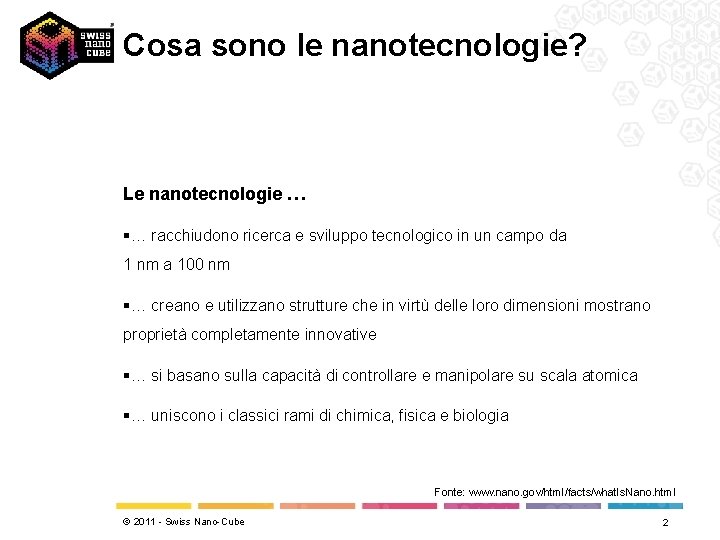 swiss nano cube

Cosa sono le nanotecnologie?

Le nanotecnologie …

▪… racchiudono ricerca e sviluppo tecnologico in un campo da 1 nm a 100 nm

▪… creano e utilizzano strutture che in virtù delle loro dimensioni mostrano proprietà completamente innovative

▪… si basano sulla capacità di controllare e manipolare su scala atomica

▪… uniscono i classici rami di chimica, fisica e biologia

Fonte: www.nano.gov/html/facts/whatIsNano.html

© 2011 - Swiss Nano-Cube

2